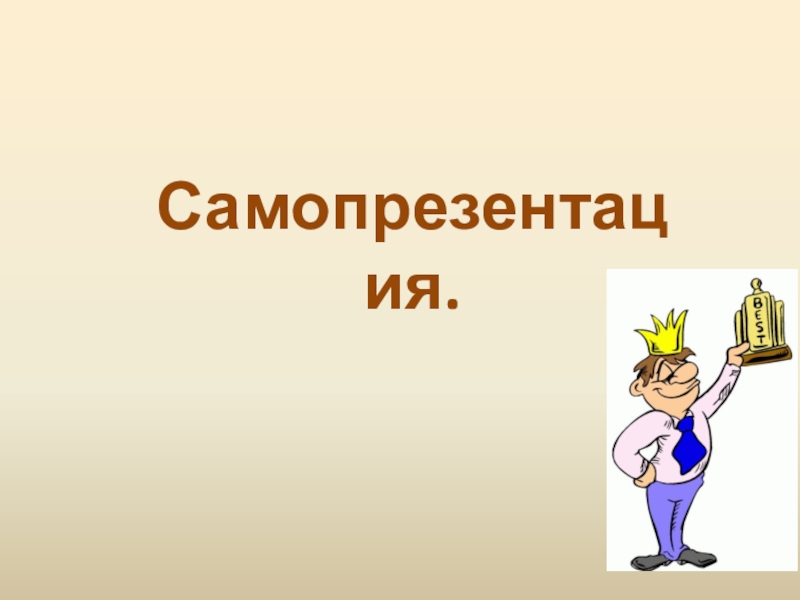 Самопрезентация.

BEST